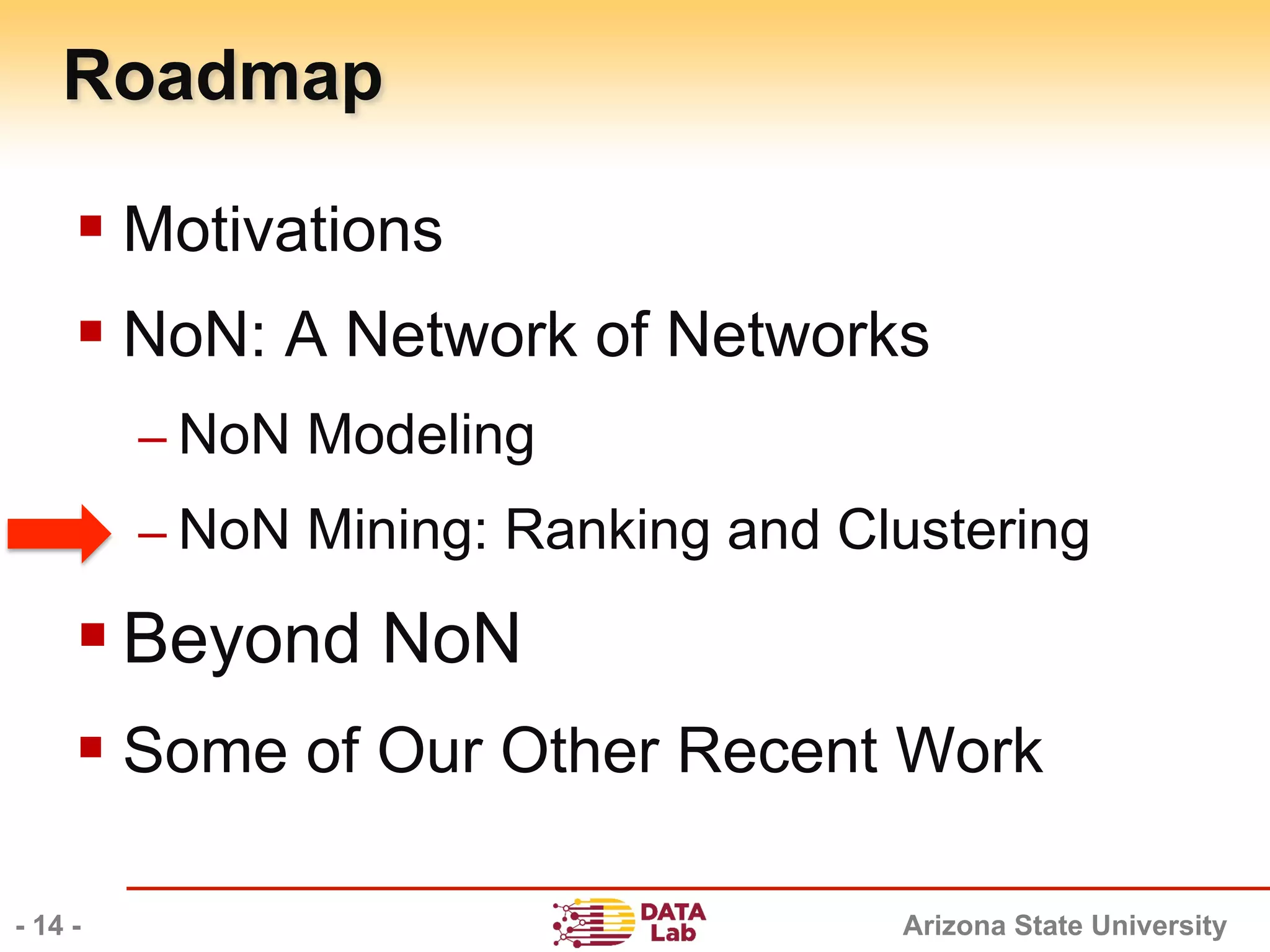 Roadmap

▪ Motivations

▪ NoN: A Network of Networks

– NoN Modeling

– NoN Mining: Ranking and Clustering

▪ Beyond NoN

▪ Some of Our Other Recent Work

- 14 -

DATA Lab

Arizona State University